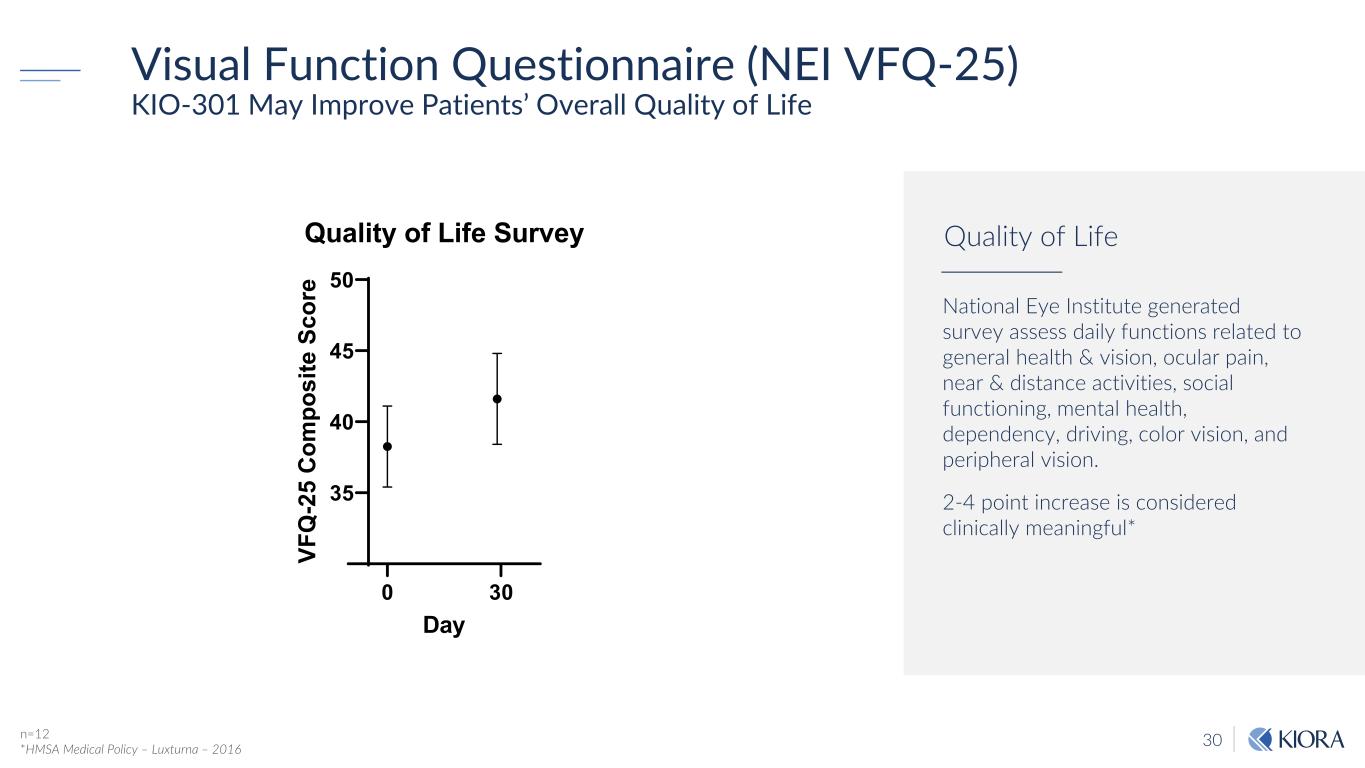 Visual Function Questionnaire (NEI VFQ-25)
KIO-301 May Improve Patients' Overall Quality of Life

Quality of Life Survey

VFQ-25 Composite Score

50
45
40
35

0
30

Day

Quality of Life

National Eye Institute generated survey assess daily functions related to general health & vision, ocular pain, near & distance activities, social functioning, mental health, dependency, driving, color vision, and peripheral vision.

2-4 point increase is considered clinically meaningful*

n=12
*HMSA Medical Policy – Luxturna – 2016

30

KIORA